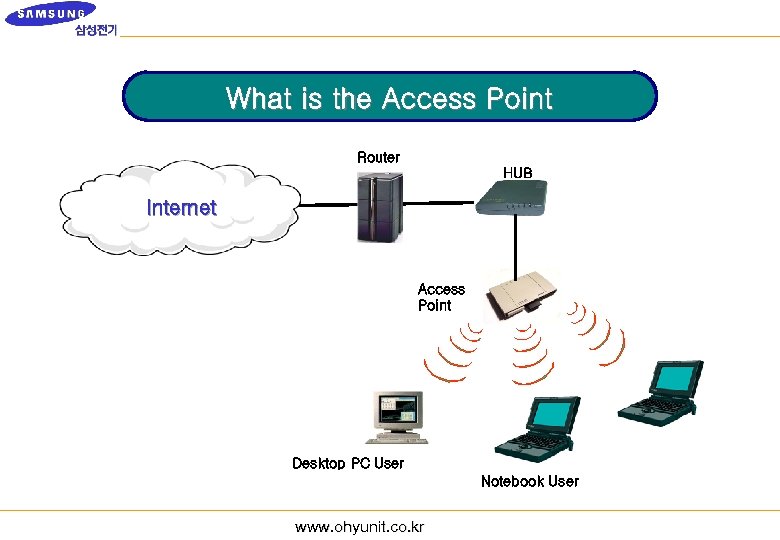 SAMSUNG
삼성전기

What is the Access Point

Internet

Router

HUB

Access Point

Desktop PC User

Notebook User

www.ohyunit.co.kr